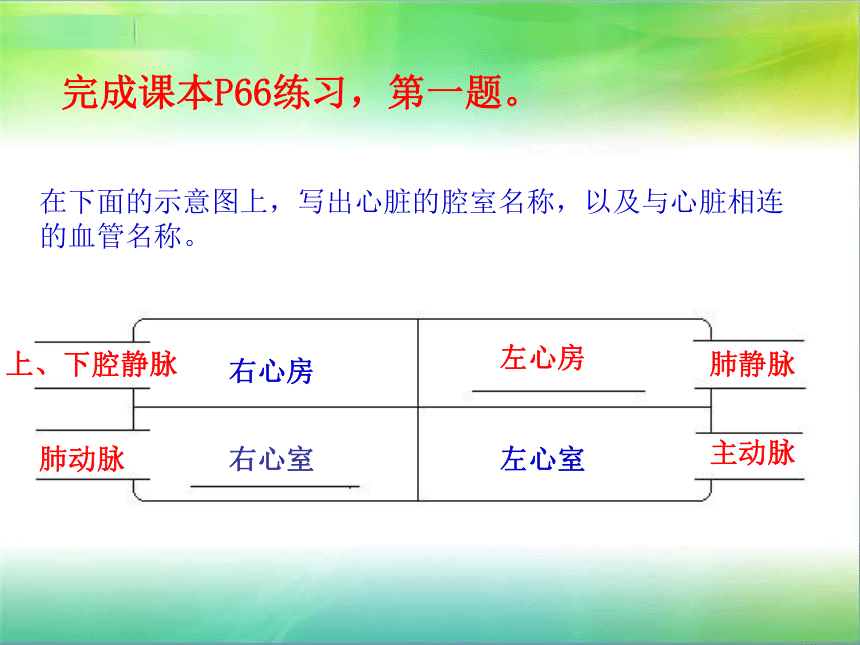 完成课本P66练习，第一题。

在下面的示意图上，写出心脏的腔室名称，以及与心脏相连的血管名称。

上、下腔静脉

右心房

左心房

肺静脉

肺动脉

右心室

左心室

主动脉